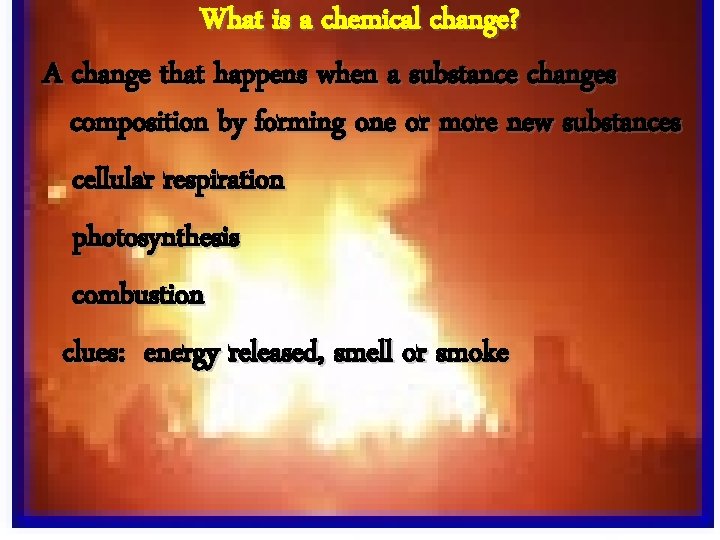 What is a chemical change?

A change that happens when a substance changes composition by forming one or more new substances

cellular respiration

photosynthesis

combustion

clues: energy released, smell or smoke